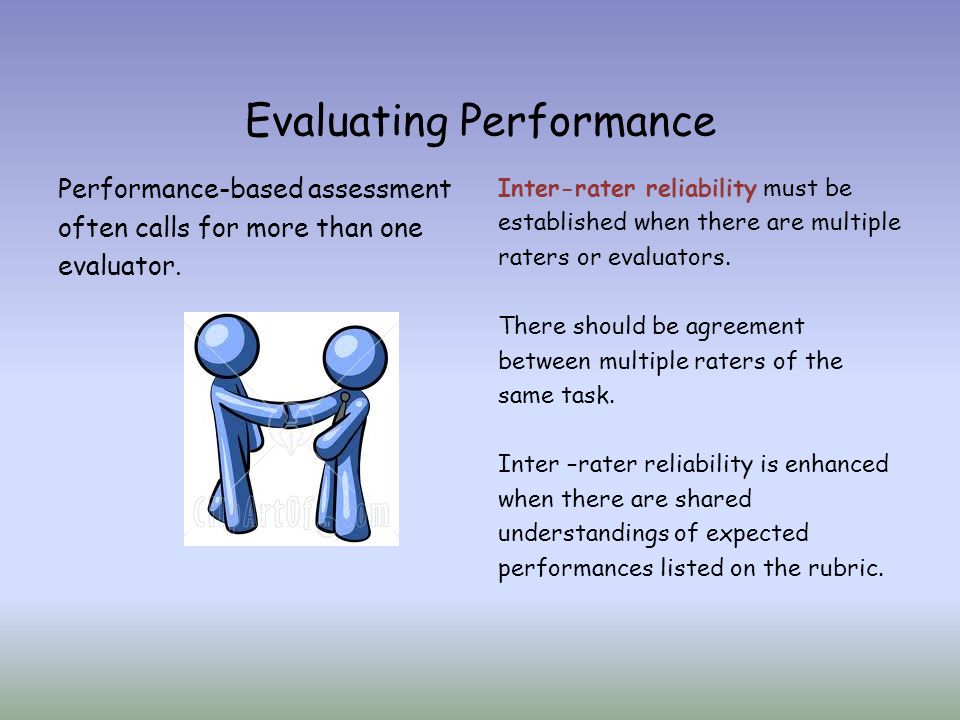 Evaluating Performance

Performance-based assessment often calls for more than one evaluator.

ClipArtOf.com

Inter-rater reliability must be established when there are multiple raters or evaluators.

There should be agreement between multiple raters of the same task.

Inter –rater reliability is enhanced when there are shared understandings of expected performances listed on the rubric.